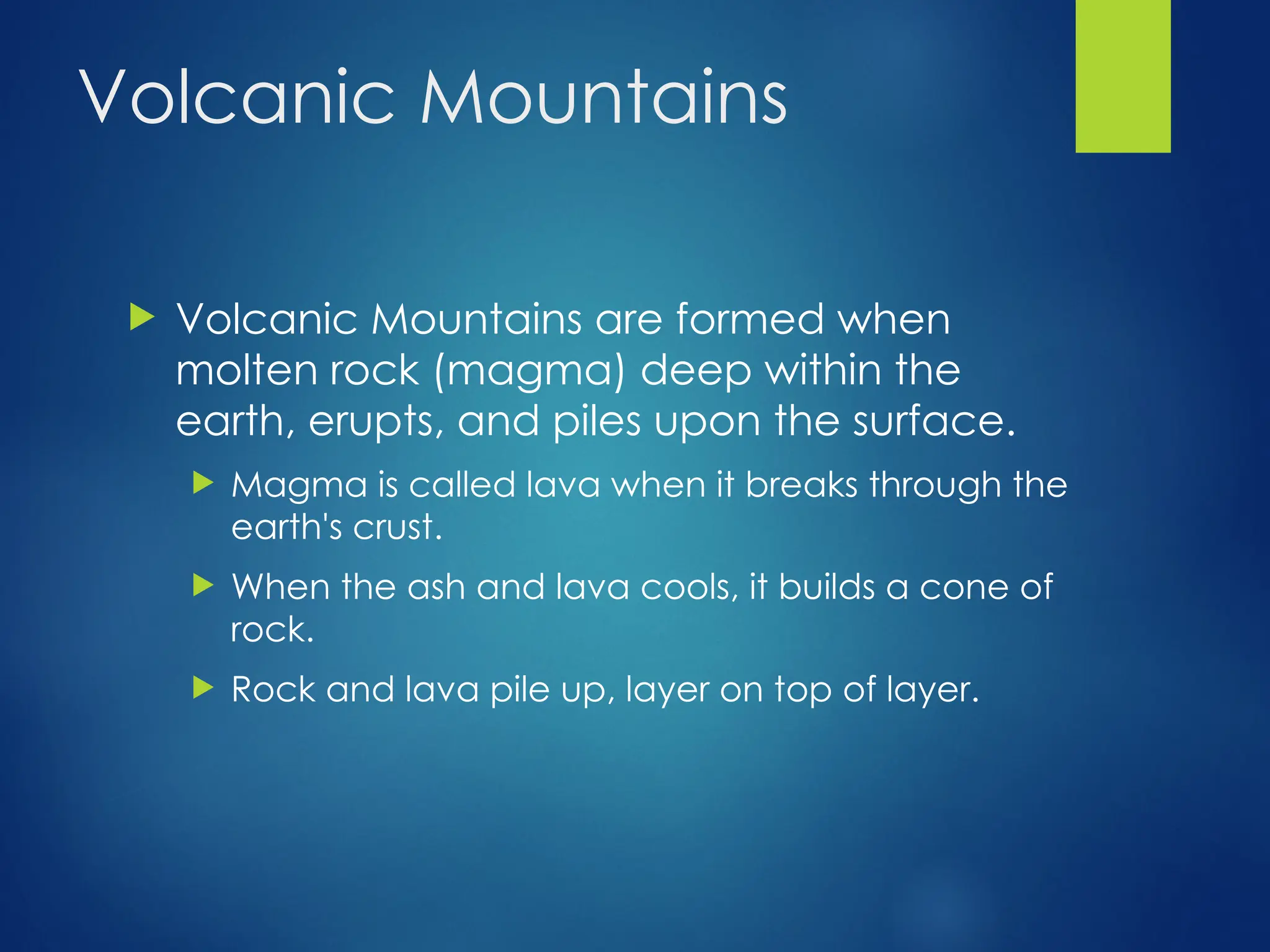 Volcanic Mountains

Volcanic Mountains are formed when molten rock (magma) deep within the earth, erupts, and piles upon the surface.

Magma is called lava when it breaks through the earth's crust.

When the ash and lava cools, it builds a cone of rock.

Rock and lava pile up, layer on top of layer.